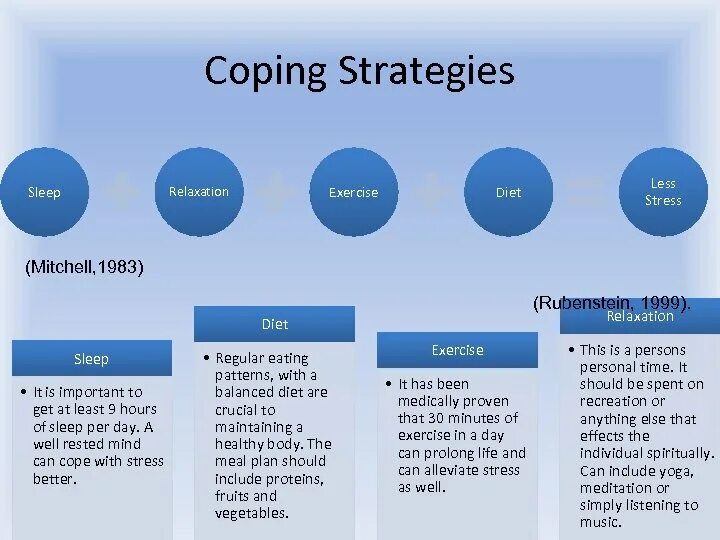 Coping Strategies

Sleep + Relaxation + Exercise + Diet = Less Stress

(Mitchell,1983)

(Rubenstein, 1999).

Sleep

• It is important to get at least 9 hours of sleep per day. A well rested mind can cope with stress better.

Diet

• Regular eating patterns, with a balanced diet are crucial to maintaining a healthy body. The meal plan should include proteins, fruits and vegetables.

Exercise

• It has been medically proven that 30 minutes of exercise in a day can prolong life and can alleviate stress as well.

Relaxation

• This is a persons personal time. It should be spent on recreation or anything else that effects the individual spiritually. Can include yoga, meditation or simply listening to music.